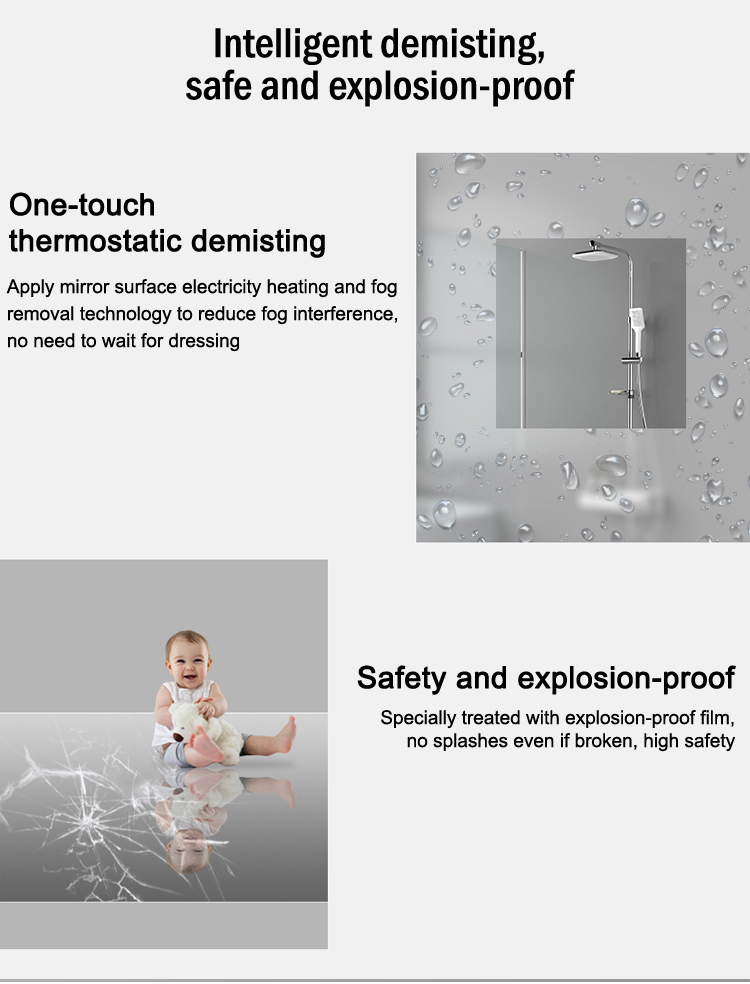 Intelligent demisting, safe and explosion-proof

One-touch thermostatic demisting

Apply mirror surface electricity heating and fog removal technology to reduce fog interference, no need to wait for dressing

Safety and explosion-proof

Specially treated with explosion-proof film, no splashes even if broken, high safety